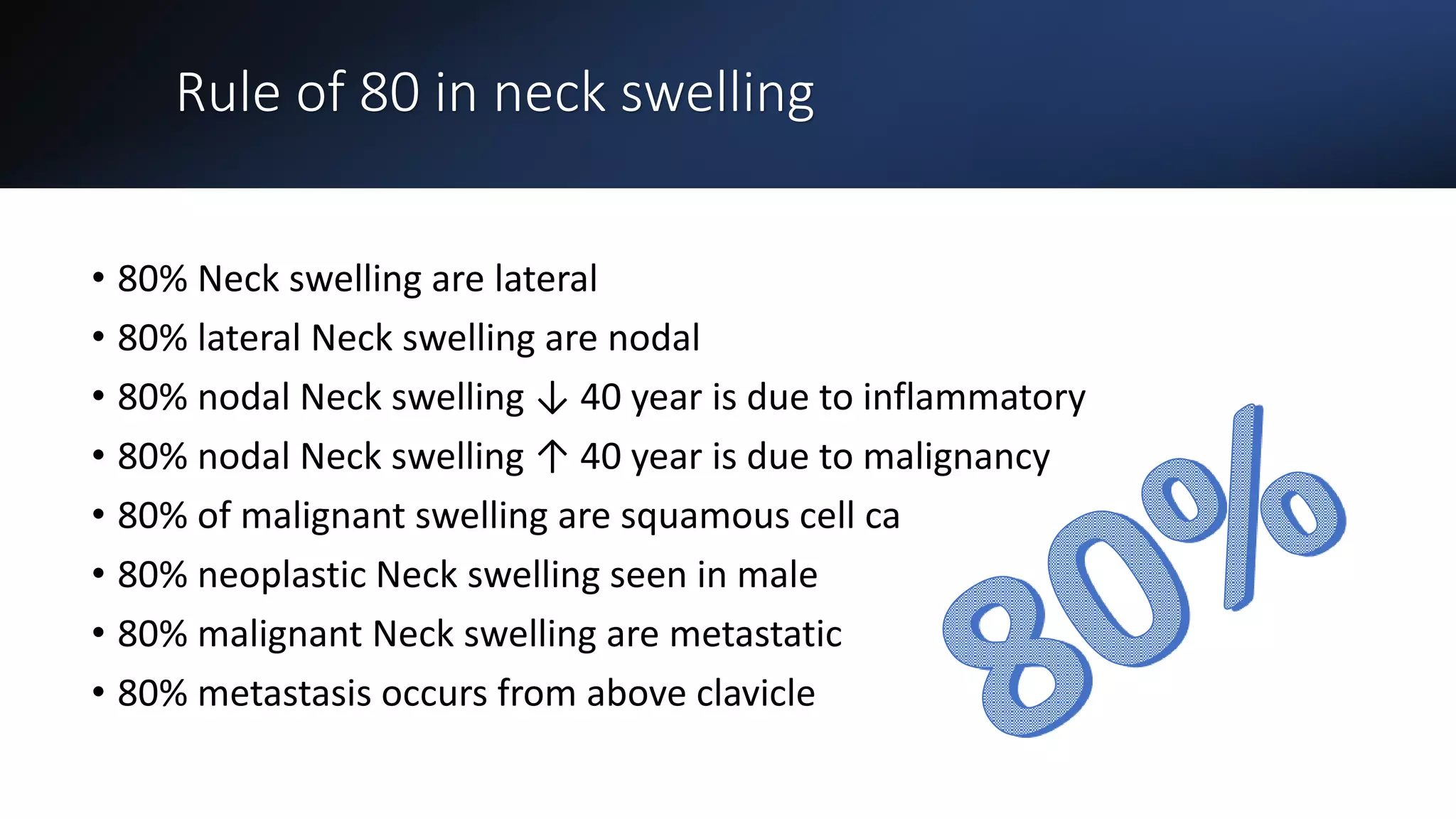 Rule of 80 in neck swelling

• 80% Neck swelling are lateral
• 80% lateral Neck swelling are nodal
• 80% nodal Neck swelling ↓ 40 year is due to inflammatory
• 80% nodal Neck swelling ↑ 40 year is due to malignancy
• 80% of malignant swelling are squamous cell ca
• 80% neoplastic Neck swelling seen in male
• 80% malignant Neck swelling are metastatic
• 80% metastasis occurs from above clavicle

80%